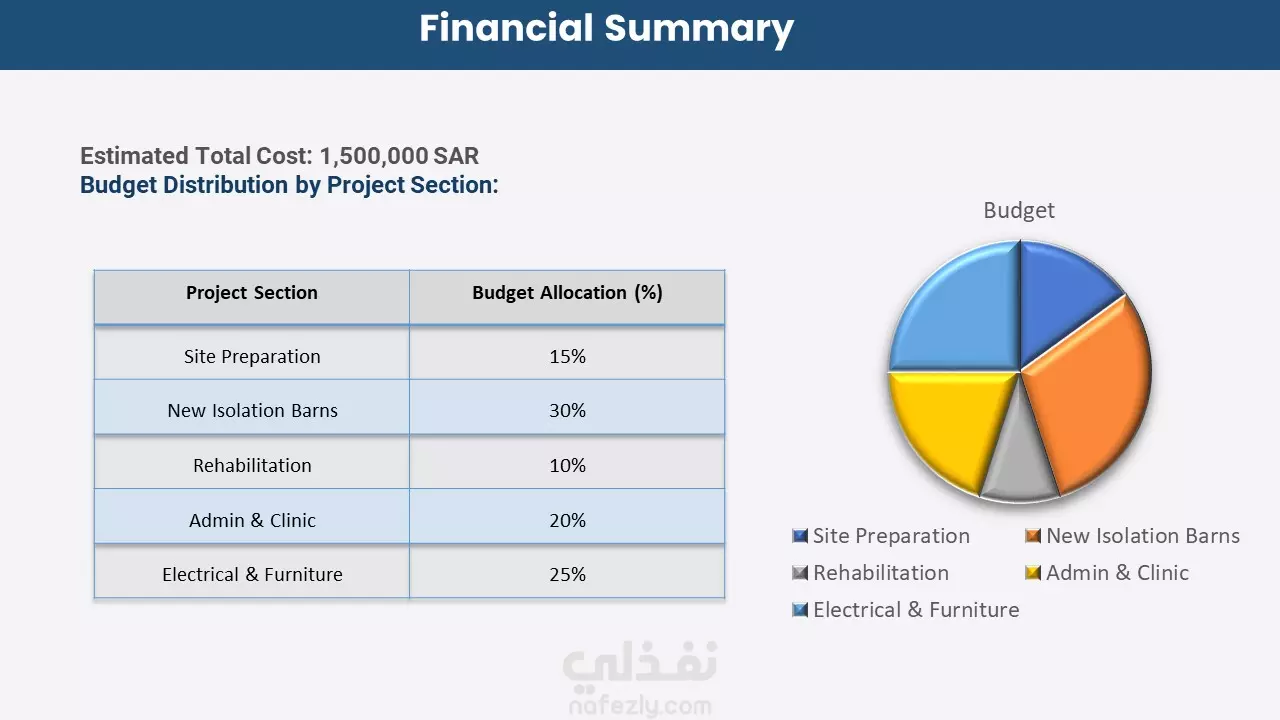 Financial Summary

Estimated Total Cost: 1,500,000 SAR
Budget Distribution by Project Section:

| Project Section | Budget Allocation (%) |
|---|---|
| Site Preparation | 15% |
| New Isolation Barns | 30% |
| Rehabilitation | 10% |
| Admin & Clinic | 20% |
| Electrical & Furniture | 25% |

Budget

Site Preparation
New Isolation Barns
Rehabilitation
Admin & Clinic
Electrical & Furniture

نفذلي
nafezly.com